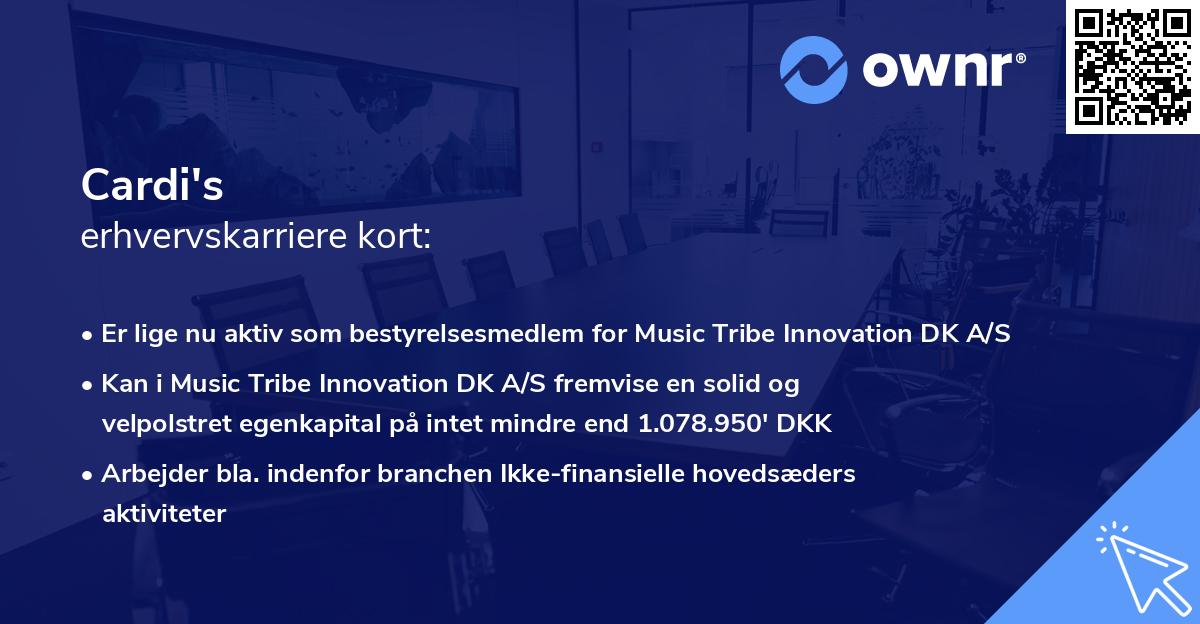 ownr®

Cardi's
erhvervskarriere kort:

• Er lige nu aktiv som bestyrelsesmedlem for Music Tribe Innovation DK A/S
• Kan i Music Tribe Innovation DK A/S fremvise en solid og velpolstret egenkapital på intet mindre end 1.078.950' DKK
• Arbejder bla. indenfor branchen Ikke-finansielle hovedsæders aktiviteter